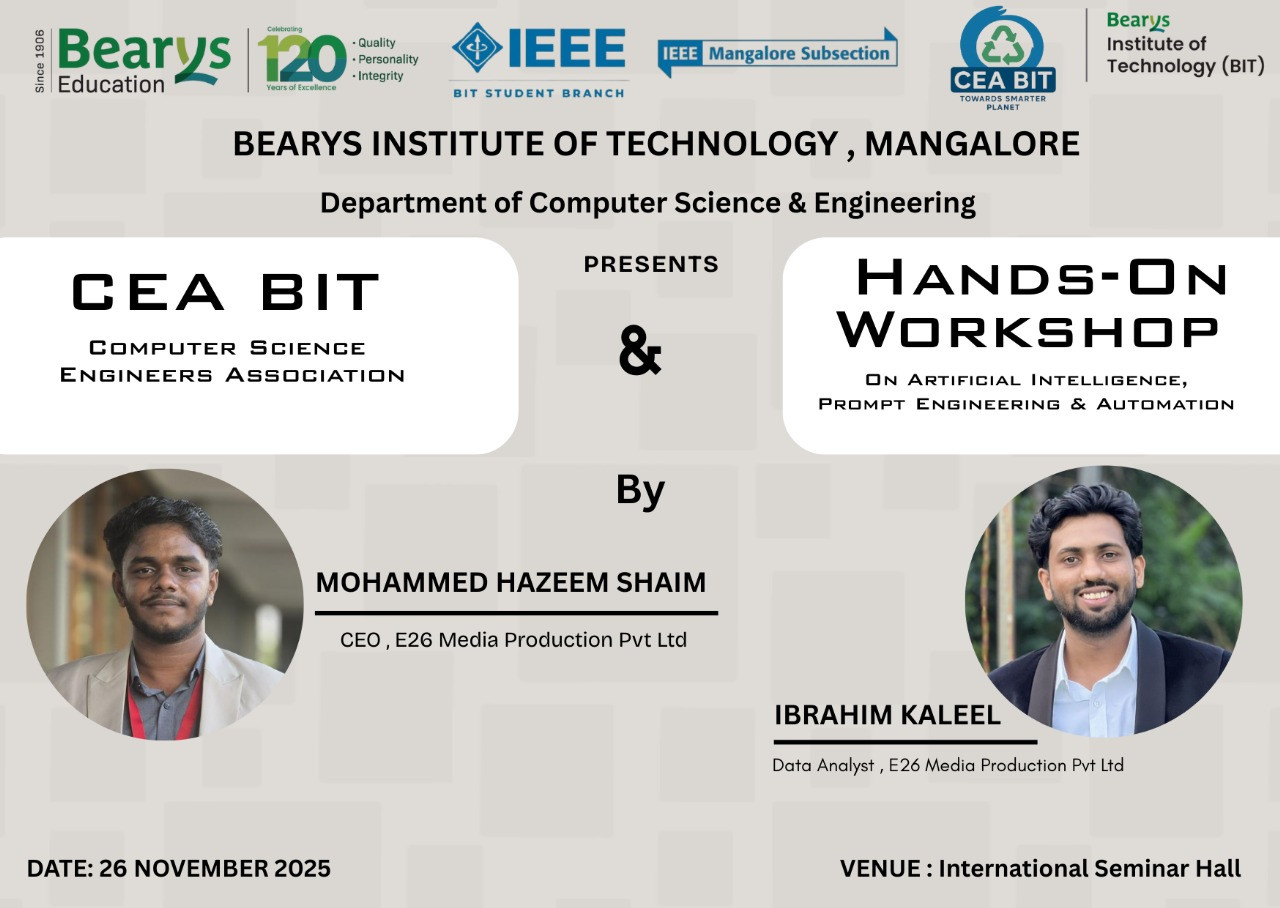 Since 1906 Bearys Education

Celebrating 120 Years of Excellence
• Quality
• Personality
• Integrity

IEEE
BIT STUDENT BRANCH

IEEE Mangalore Subsection

CEA BIT
TOWARDS SMARTER PLANET

Bearys Institute of Technology (BIT)

BEARYS INSTITUTE OF TECHNOLOGY , MANGALORE

Department of Computer Science & Engineering

CEA BIT
COMPUTER SCIENCE ENGINEERS ASSOCIATION

PRESENTS

&

HANDS-ON WORKSHOP
ON ARTIFICIAL INTELLIGENCE, PROMPT ENGINEERING & AUTOMATION

By

MOHAMMED HAZEEM SHAIM
CEO , E26 Media Production Pvt Ltd

IBRAHIM KALEEL
Data Analyst , E26 Media Production Pvt Ltd

DATE: 26 NOVEMBER 2025

VENUE : International Seminar Hall